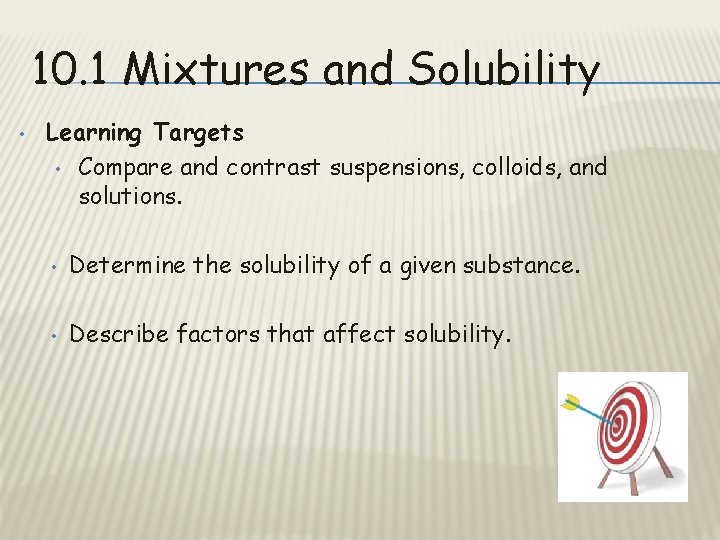 10.1 Mixtures and Solubility

• Learning Targets
  • Compare and contrast suspensions, colloids, and solutions.

  • Determine the solubility of a given substance.

  • Describe factors that affect solubility.